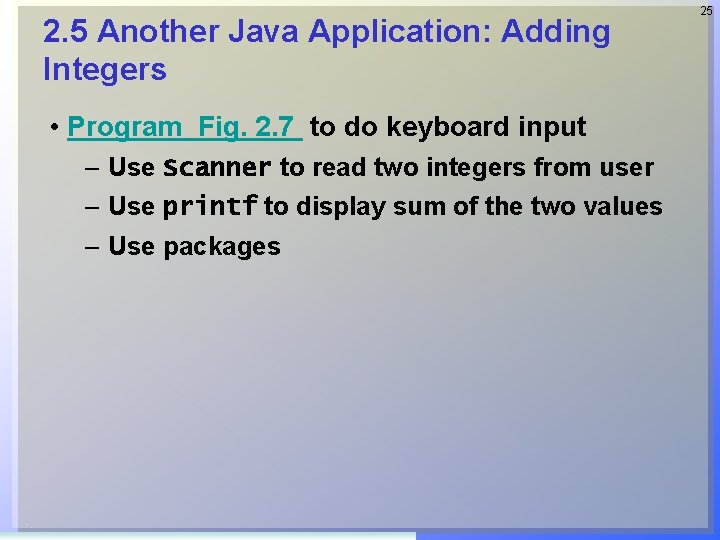 25

2.5 Another Java Application: Adding Integers

• Program Fig. 2.7 to do keyboard input
– Use Scanner to read two integers from user
– Use printf to display sum of the two values
– Use packages